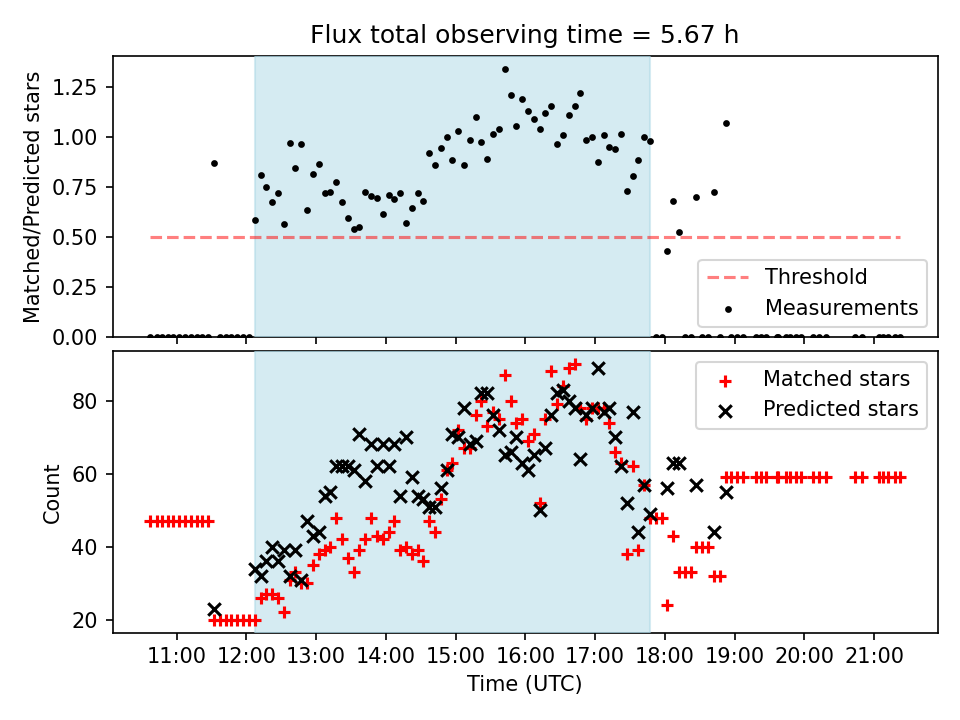 Flux total observing time = 5.67 h

Matched/Predicted stars

1.25
1.00
0.75
0.50
0.25
0.00

Threshold
Measurements

Count

80
60
40
20

Matched stars
Predicted stars

11:00 12:00 13:00 14:00 15:00 16:00 17:00 18:00 19:00 20:00 21:00

Time (UTC)